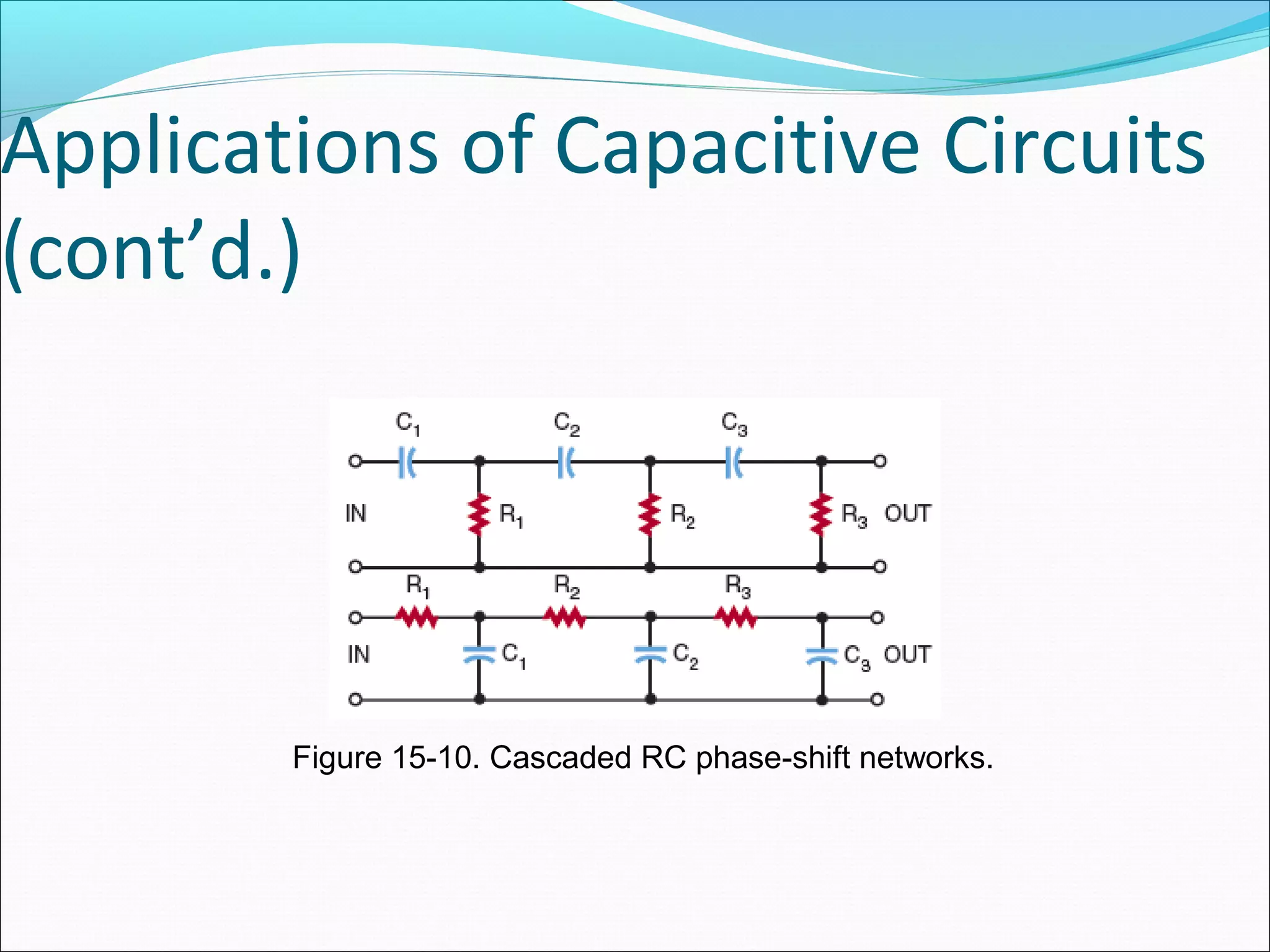 Applications of Capacitive Circuits (cont’d.)

$C_1$ $C_2$ $C_3$

IN $R_1$ $R_2$ $R_3$ OUT

$R_1$ $R_2$ $R_3$

IN $C_1$ $C_2$ $C_3$ OUT

Figure 15-10. Cascaded RC phase-shift networks.